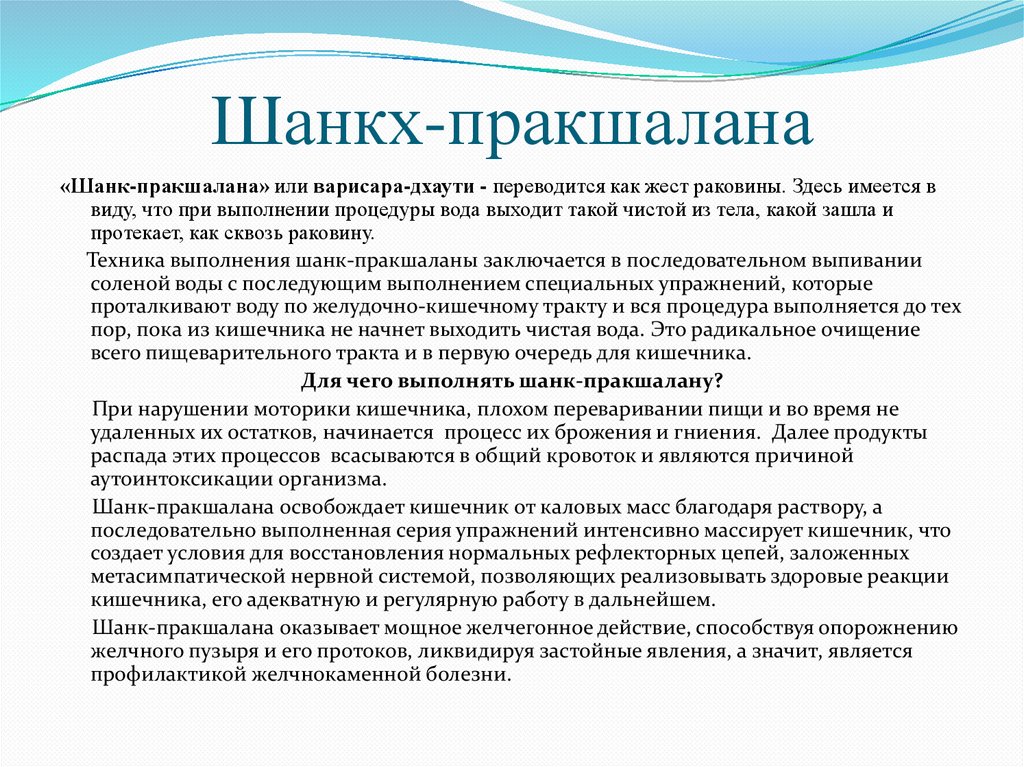 Шанкх-пракшалана

«Шанк-пракшалана» или варисара-дхаути - переводится как жест раковины. Здесь имеется в виду, что при выполнении процедуры вода выходит такой чистой из тела, какой зашла и протекает, как сквозь раковину.

Техника выполнения шанк-пракшаланы заключается в последовательном выпивании соленой воды с последующим выполнением специальных упражнений, которые проталкивают воду по желудочно-кишечному тракту и вся процедура выполняется до тех пор, пока из кишечника не начнет выходить чистая вода. Это радикальное очищение всего пищеварительного тракта и в первую очередь для кишечника.

Для чего выполнять шанк-пракшалану?

При нарушении моторики кишечника, плохом переваривании пищи и во время не удаленных их остатков, начинается процесс их брожения и гниения. Далее продукты распада этих процессов всасываются в общий кровоток и являются причиной аутоинтоксикации организма.

Шанк-пракшалана освобождает кишечник от каловых масс благодаря раствору, а последовательно выполненная серия упражнений интенсивно массирует кишечник, что создает условия для восстановления нормальных рефлекторных цепей, заложенных метасимпатической нервной системой, позволяющих реализовывать здоровые реакции кишечника, его адекватную и регулярную работу в дальнейшем.

Шанк-пракшалана оказывает мощное желчегонное действие, способствуя опорожнению желчного пузыря и его протоков, ликвидируя застойные явления, а значит, является профилактикой желчнокаменной болезни.